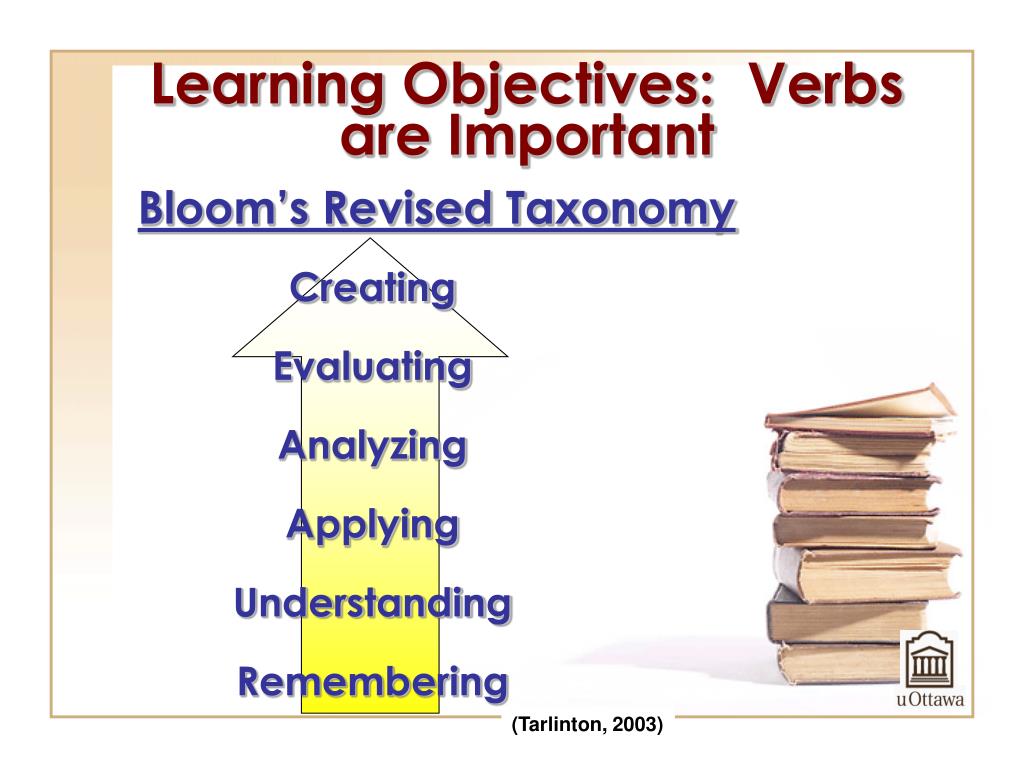 Learning Objectives: Verbs are Important

Bloom's Revised Taxonomy

Creating

Evaluating

Analyzing

Applying

Understanding

Remembering

uOttawa

(Tarlinton, 2003)